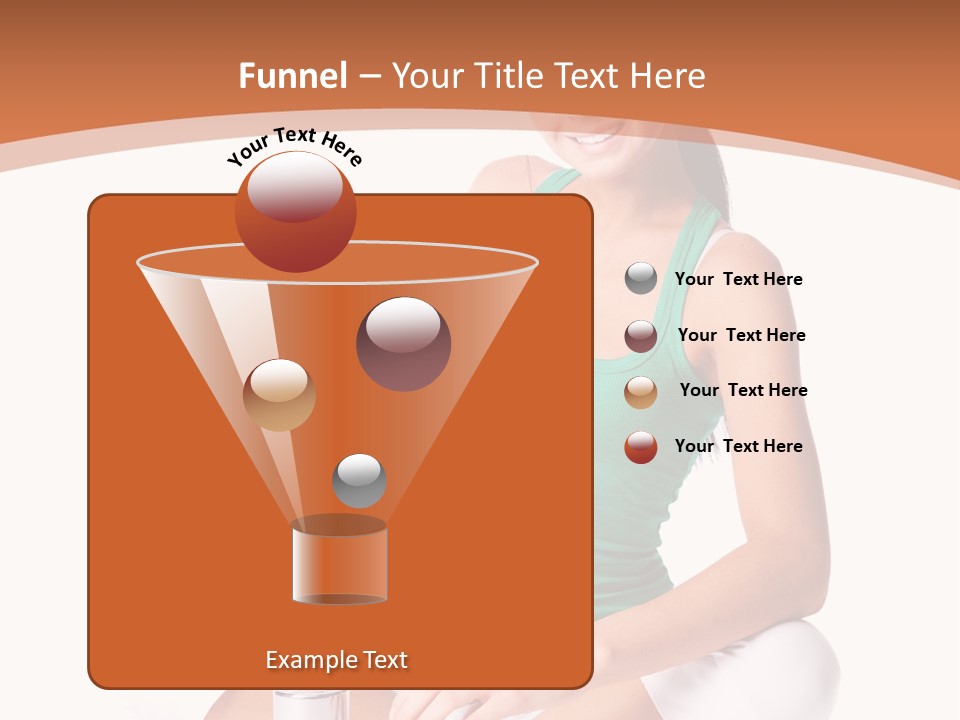 Funnel – Your Title Text Here

Your Text Here

Your Text Here

Your Text Here

Your Text Here

Your Text Here

Example Text